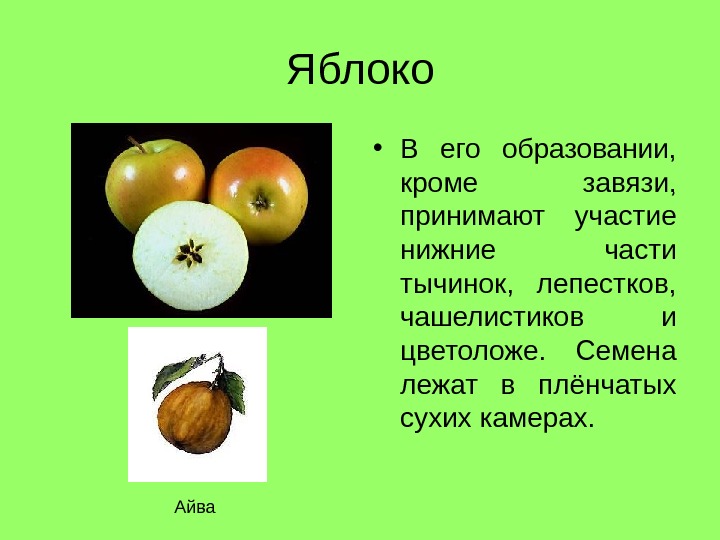 Яблоко

• В его образовании, кроме завязи, принимают участие нижние части тычинок, лепестков, чашелистиков и цветоложе. Семена лежат в плёнчатых сухих камерах.

Айва